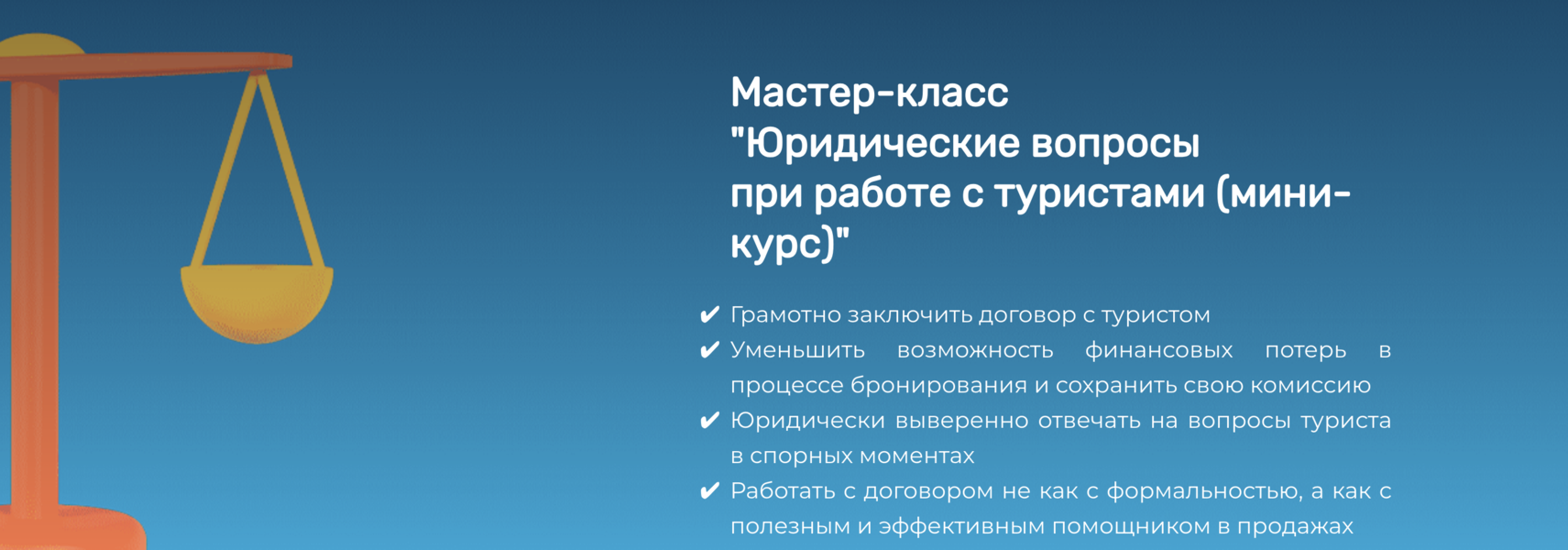 Мастер-класс
"Юридические вопросы при работе с туристами (мини-курс)"

✔ Грамотно заключить договор с туристом
✔ Уменьшить возможность финансовых потерь в процессе бронирования и сохранить свою комиссию
✔ Юридически выверенно отвечать на вопросы туриста в спорных моментах
✔ Работать с договором не как с формальностью, а как с полезным и эффективным помощником в продажах